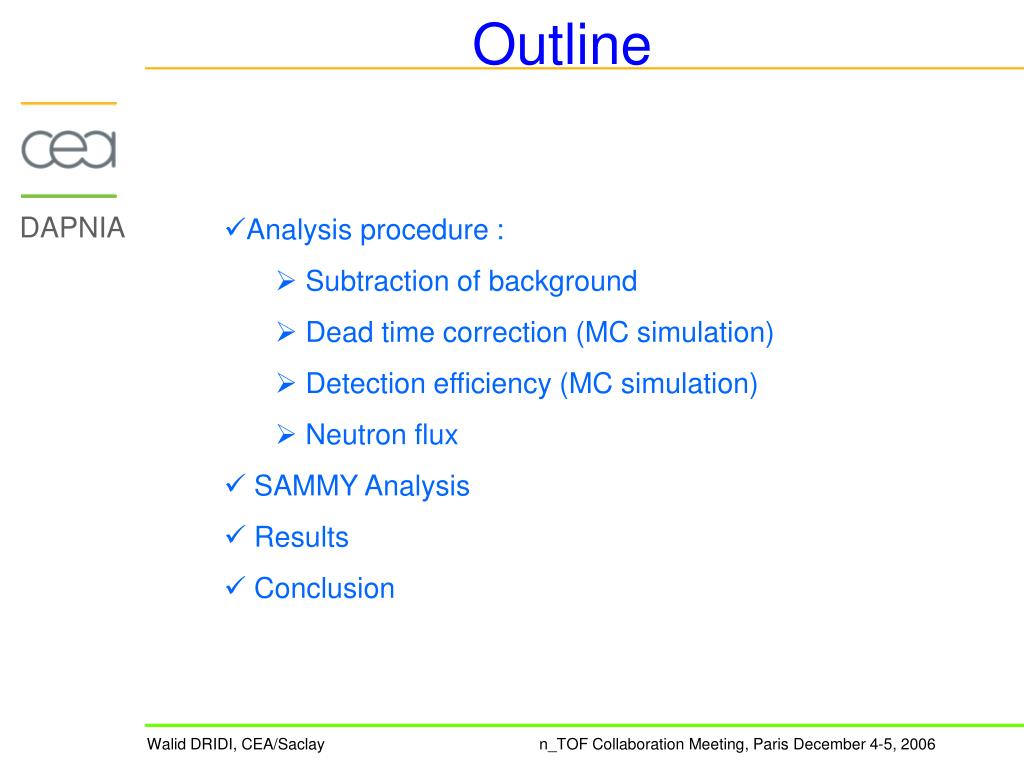 Outline

cea

DAPNIA

✓Analysis procedure :

➢ Subtraction of background

➢ Dead time correction (MC simulation)

➢ Detection efficiency (MC simulation)

➢ Neutron flux

✓ SAMMY Analysis

✓ Results

✓ Conclusion

Walid DRIDI, CEA/Saclay

n_TOF Collaboration Meeting, Paris December 4-5, 2006